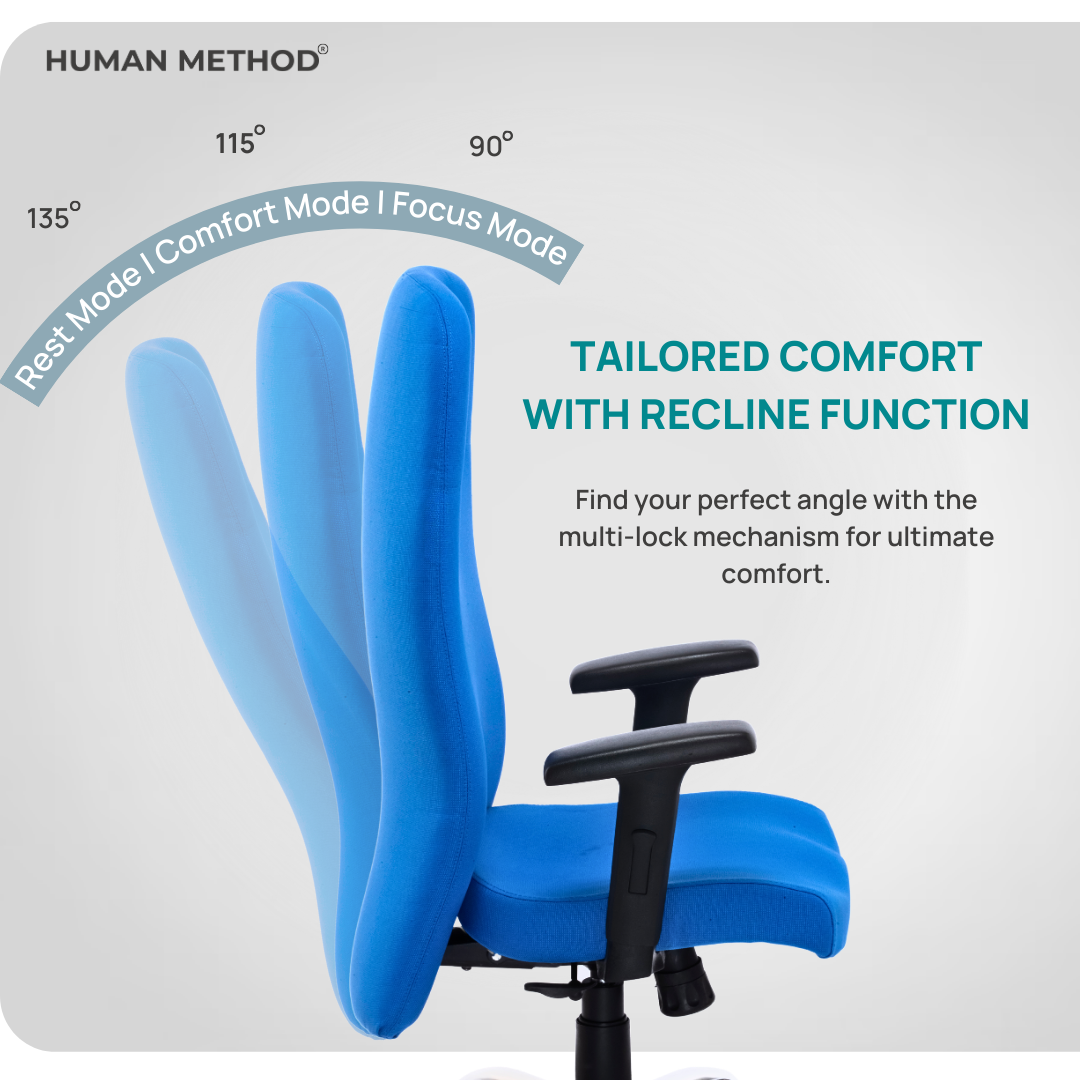 HUMAN METHOD®

135°

115°

90°

Rest Mode I Comfort Mode I Focus Mode

TAILORED COMFORT WITH RECLINE FUNCTION

Find your perfect angle with the multi-lock mechanism for ultimate comfort.